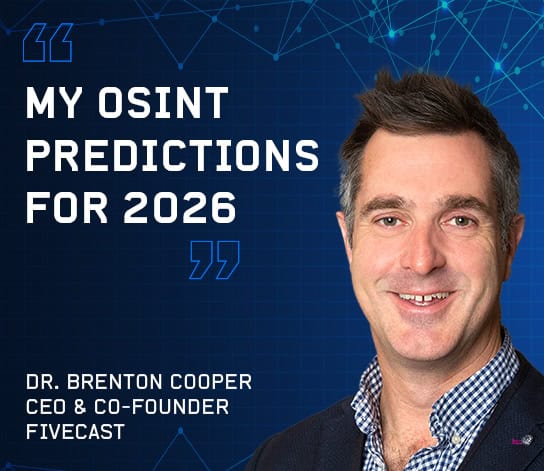 “

MY OSINT PREDICTIONS FOR 2026

”

DR. BRENTON COOPER
CEO & CO-FOUNDER
FIVECAST